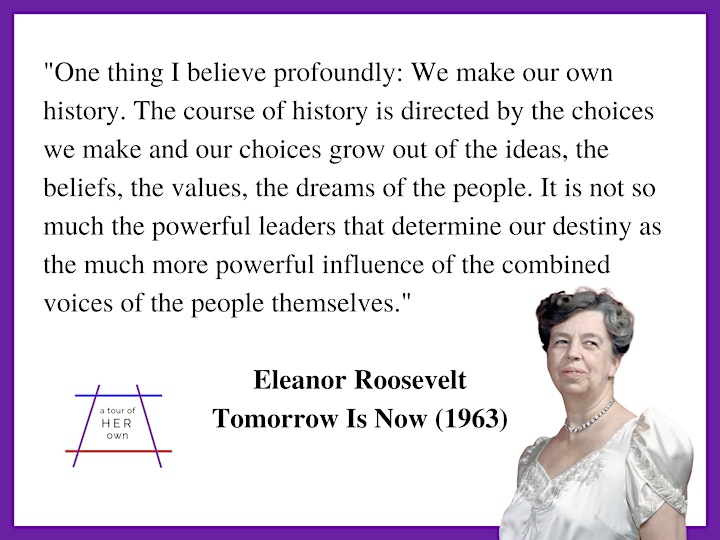 "One thing I believe profoundly: We make our own history. The course of history is directed by the choices we make and our choices grow out of the ideas, the beliefs, the values, the dreams of the people. It is not so much the powerful leaders that determine our destiny as the much more powerful influence of the combined voices of the people themselves."

a tour of HER own

Eleanor Roosevelt
Tomorrow Is Now (1963)